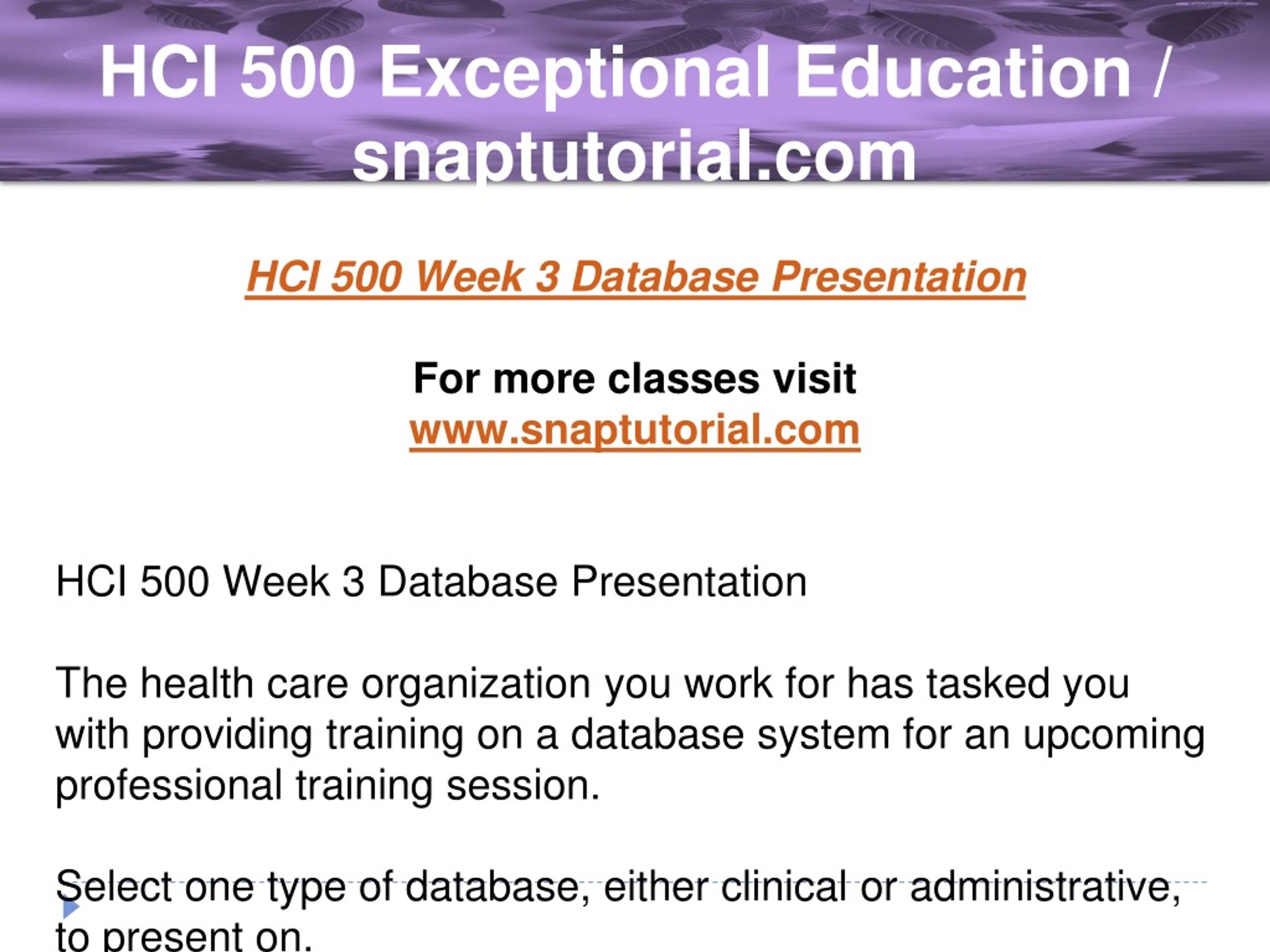 HCI 500 Exceptional Education / snaptutorial.com

HCI 500 Week 3 Database Presentation

For more classes visit
www.snaptutorial.com

HCI 500 Week 3 Database Presentation

The health care organization you work for has tasked you with providing training on a database system for an upcoming professional training session.

Select one type of database, either clinical or administrative, to present on.